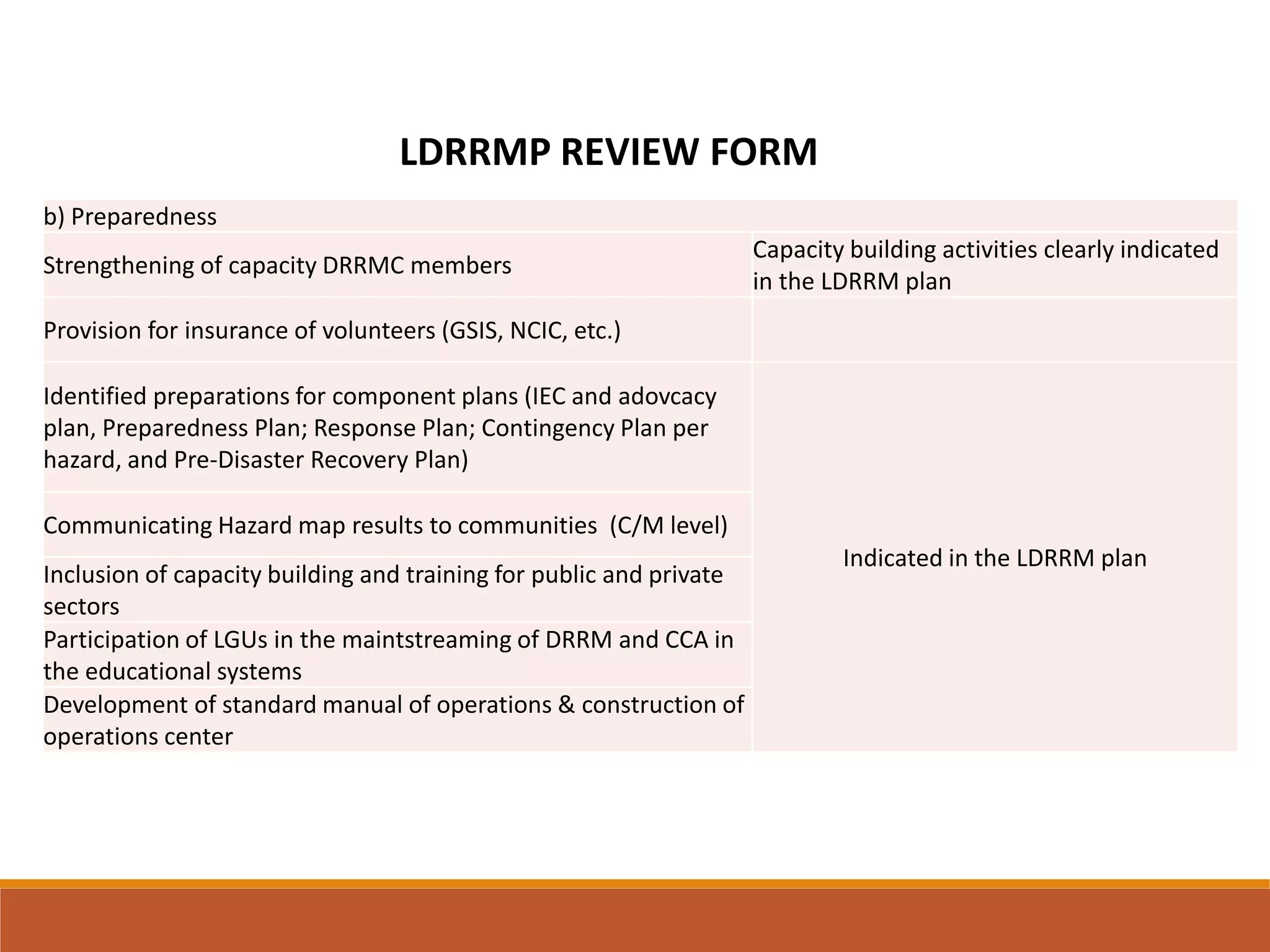 LDRRMP REVIEW FORM

| b) Preparedness | |
|---|---|
| Strengthening of capacity DRRMC members | Capacity building activities clearly indicated in the LDRRM plan |
| Provision for insurance of volunteers (GSIS, NCIC, etc.) | |
| Identified preparations for component plans (IEC and adovcacy plan, Preparedness Plan; Response Plan; Contingency Plan per hazard, and Pre-Disaster Recovery Plan) | Indicated in the LDRRM plan |
| Communicating Hazard map results to communities (C/M level) | |
| Inclusion of capacity building and training for public and private sectors | |
| Participation of LGUs in the maintstreaming of DRRM and CCA in the educational systems | |
| Development of standard manual of operations & construction of operations center | |